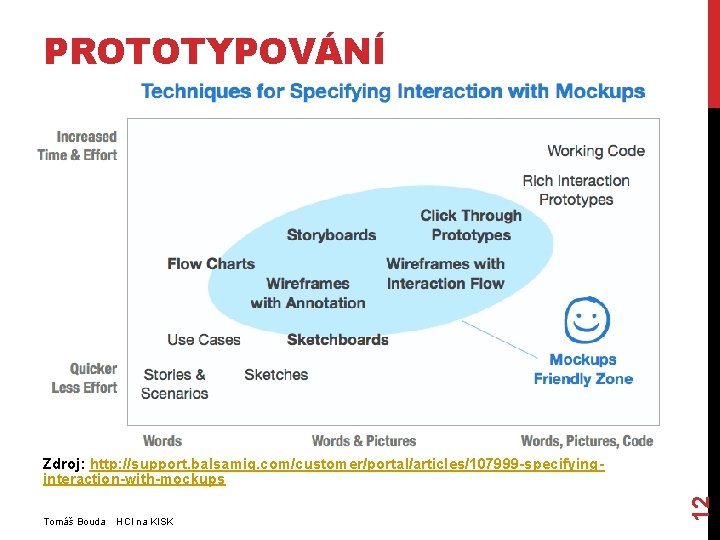 PROTOTYPOVÁNÍ

Techniques for Specifying Interaction with Mockups

Increased Time & Effort

Quicker Less Effort

Working Code

Rich Interaction Prototypes

Click Through Prototypes

Storyboards

Flow Charts

Wireframes with Interaction Flow

Wireframes with Annotation

Use Cases

Sketchboards

Stories & Scenarios

Sketches

Mockups Friendly Zone

Words

Words & Pictures

Words, Pictures, Code

Zdroj: http://support.balsamiq.com/customer/portal/articles/107999-specifying-interaction-with-mockups

Tomáš Bouda HCI na KISK

12